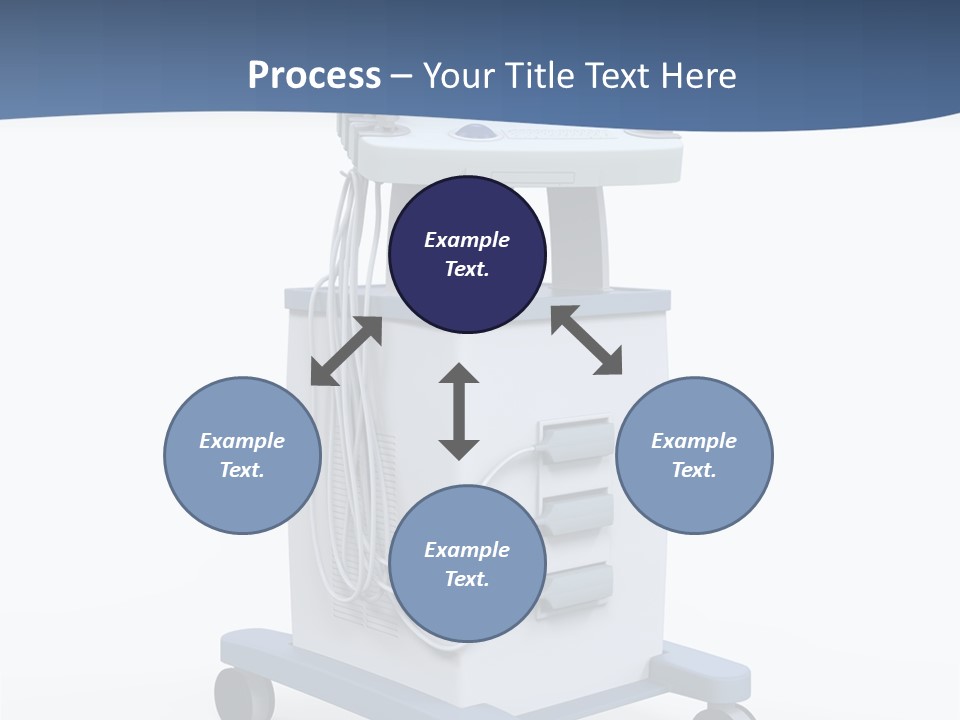 Process – Your Title Text Here

Example Text.

Example Text.

Example Text.

Example Text.